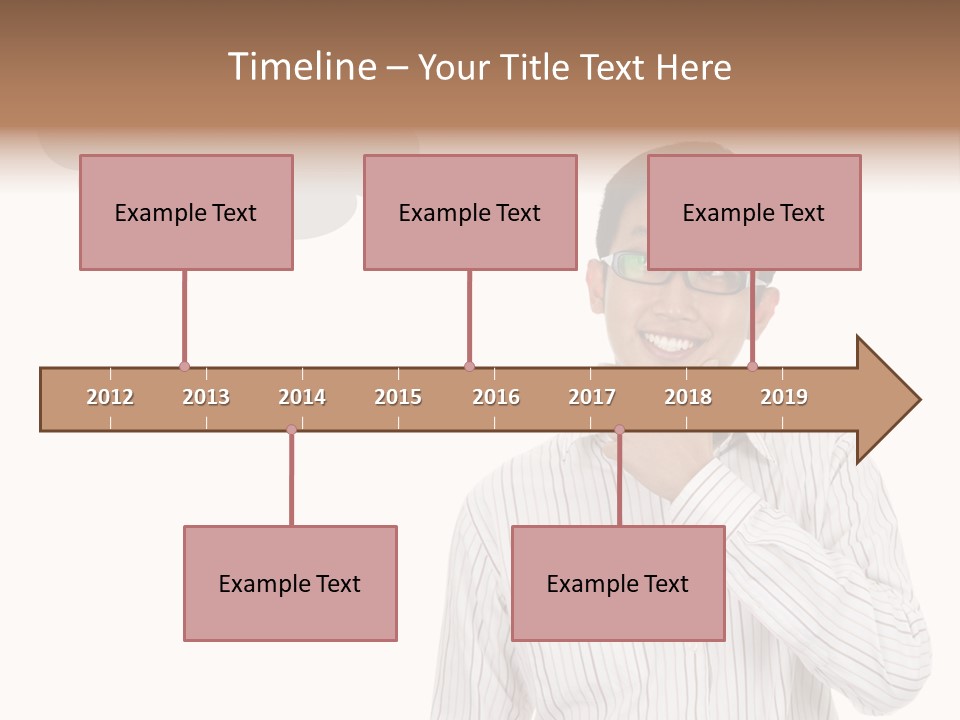 Timeline – Your Title Text Here

Example Text

Example Text

Example Text

2012 2013 2014 2015 2016 2017 2018 2019

Example Text

Example Text